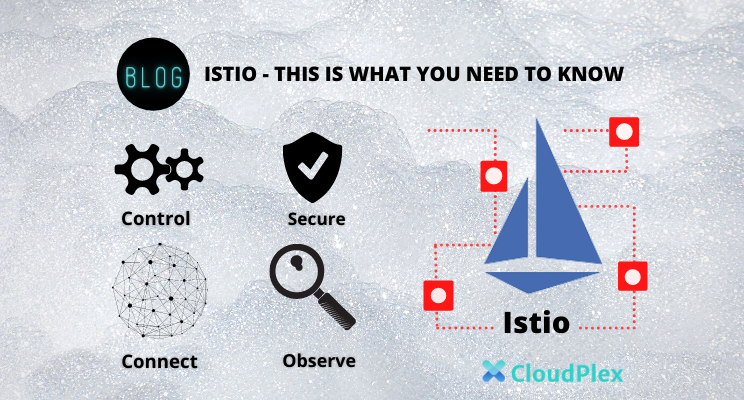 BLOG

ISTIO - THIS IS WHAT YOU NEED TO KNOW

Control

Secure

Connect

Observe

Istio

CloudPlex